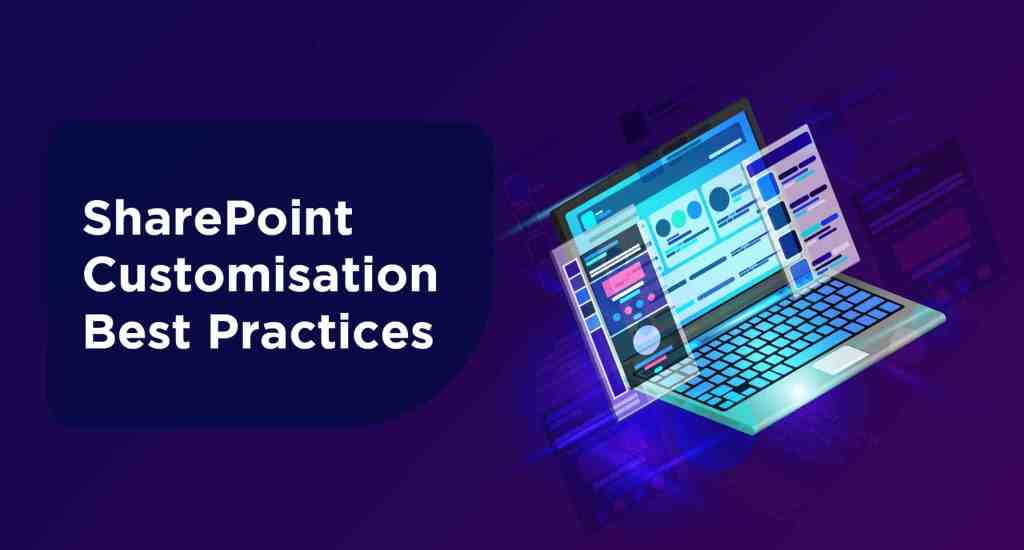 SharePoint Customisation Best Practices